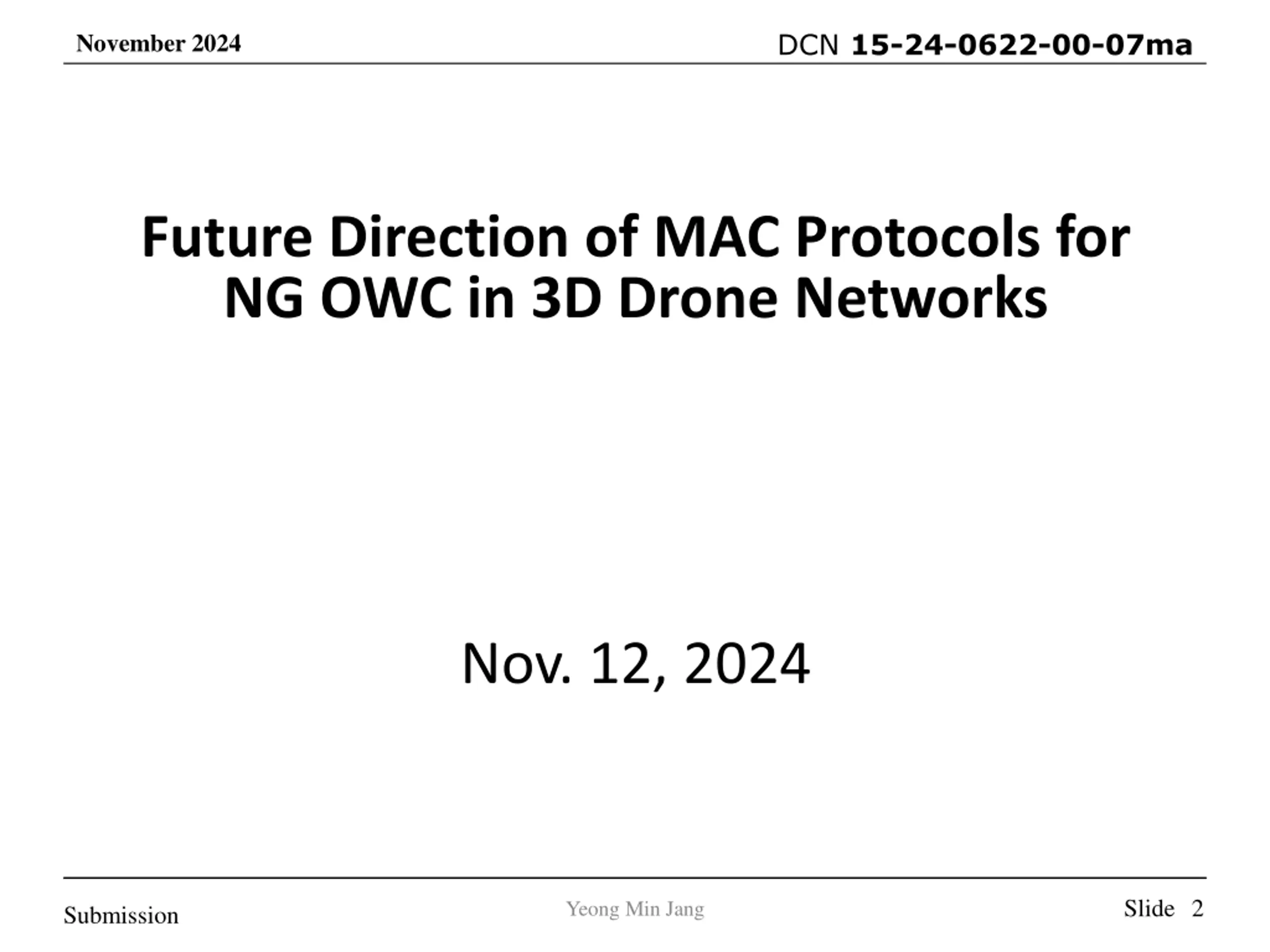 November 2024

DCN 15-24-0622-00-07ma

Future Direction of MAC Protocols for NG OWC in 3D Drone Networks

Nov. 12, 2024

Submission

Yeong Min Jang

Slide 2